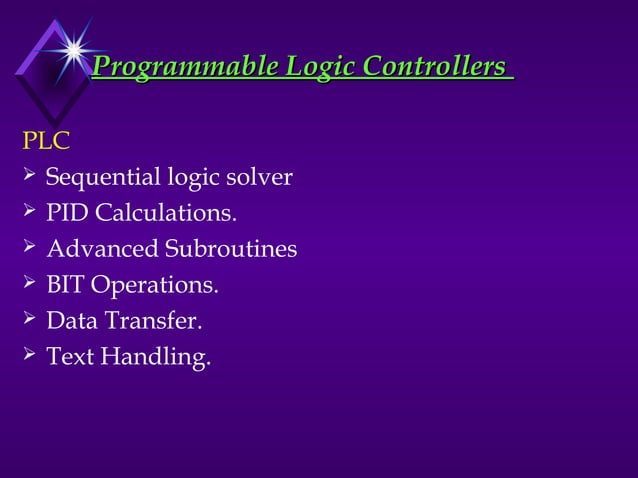 Programmable Logic Controllers

PLC

➢ Sequential logic solver
➢ PID Calculations.
➢ Advanced Subroutines
➢ BIT Operations.
➢ Data Transfer.
➢ Text Handling.